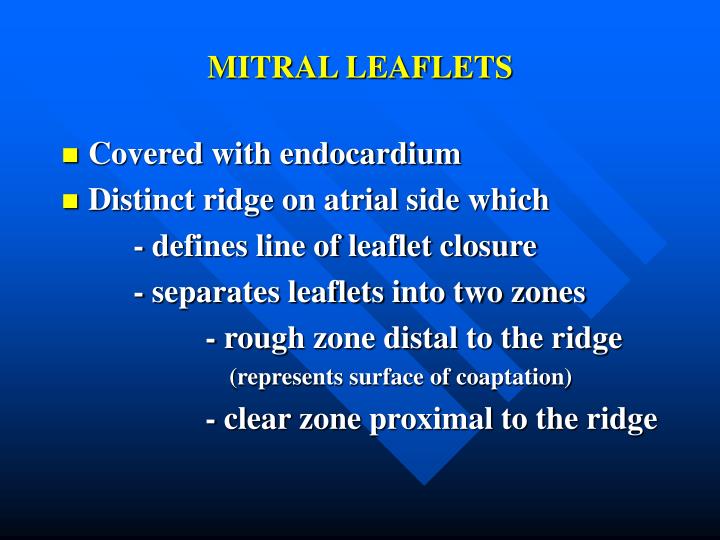 MITRAL LEAFLETS

■ Covered with endocardium
■ Distinct ridge on atrial side which
- defines line of leaflet closure
- separates leaflets into two zones
- rough zone distal to the ridge
(represents surface of coaptation)
- clear zone proximal to the ridge